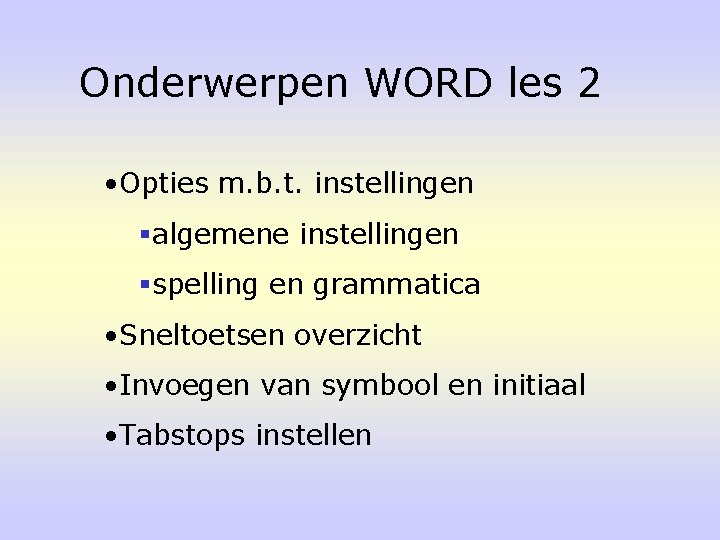 Onderwerpen WORD les 2

•Opties m.b.t. instellingen

▪algemene instellingen

▪spelling en grammatica

•Sneltoetsen overzicht

•Invoegen van symbool en initiaal

•Tabstops instellen